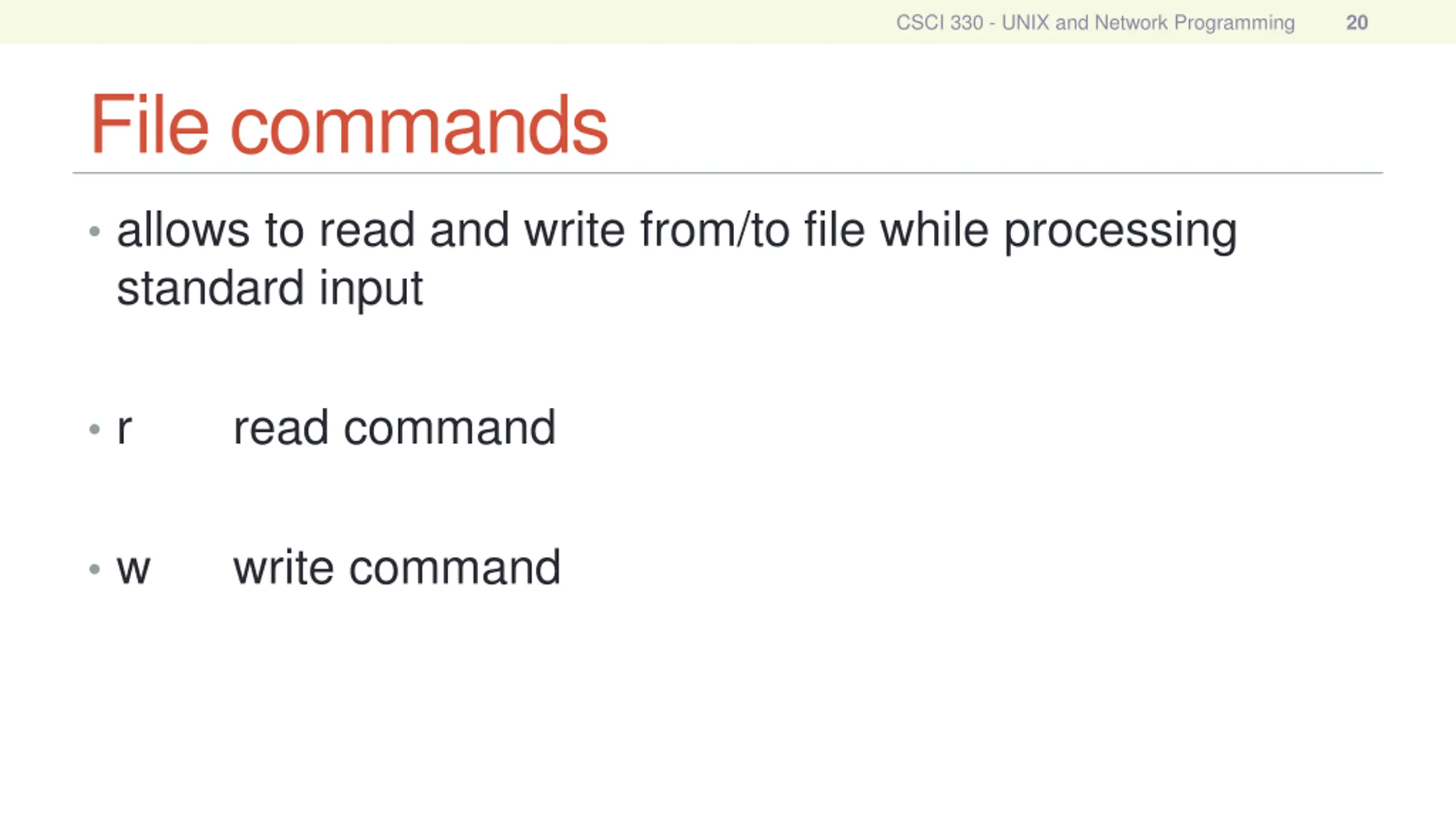 CSCI 330 - UNIX and Network Programming 20

File commands

• allows to read and write from/to file while processing standard input

• r read command

• w write command